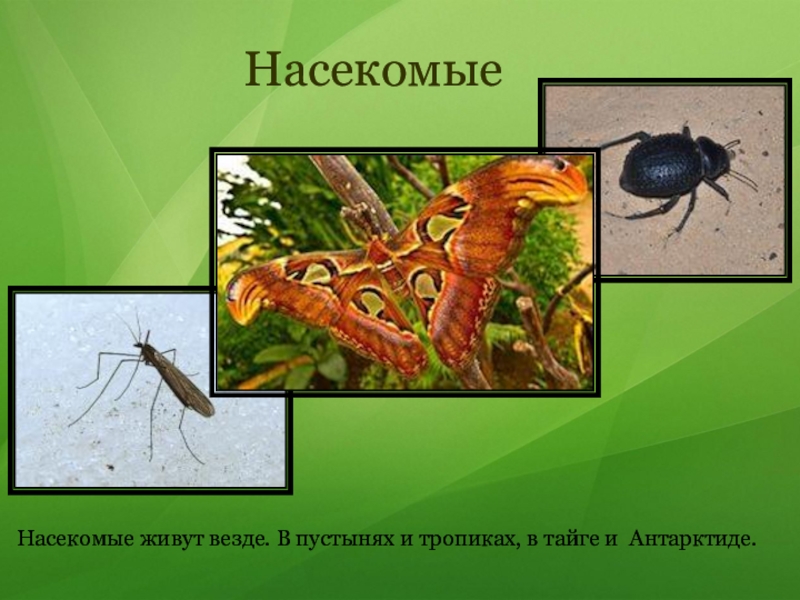 Насекомые

Насекомые живут везде. В пустынях и тропиках, в тайге и  Антарктиде.